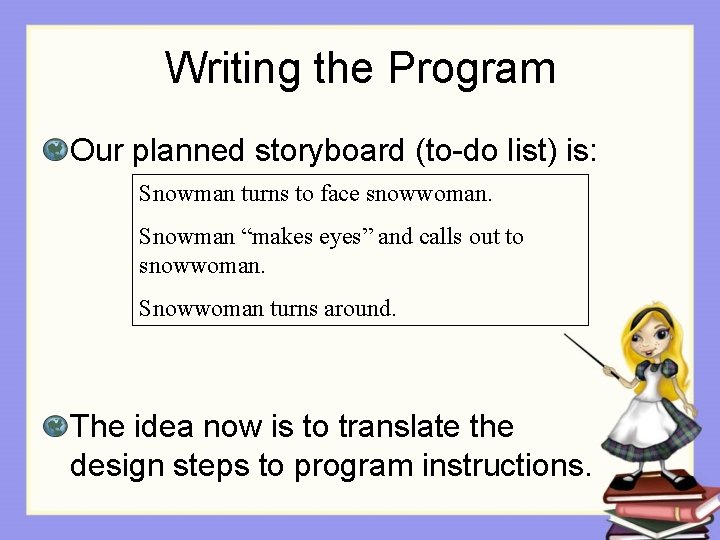 Writing the Program

Our planned storyboard (to-do list) is:

Snowman turns to face snowwoman.

Snowman “makes eyes” and calls out to snowwoman.

Snowwoman turns around.

The idea now is to translate the design steps to program instructions.